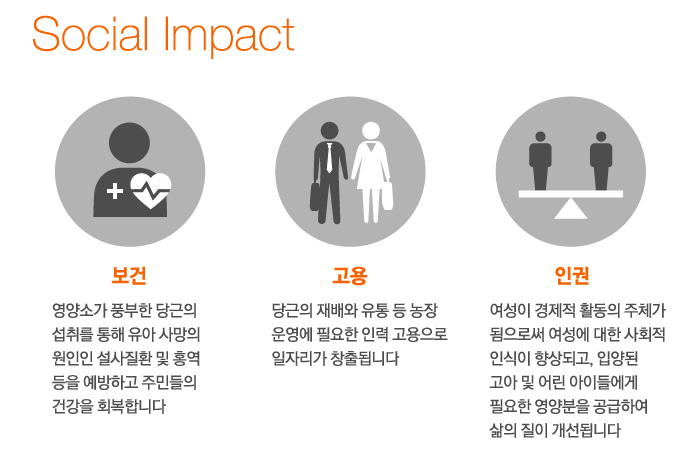 Social Impact

보건

영양소가 풍부한 당근의 섭취를 통해 유아 사망의 원인인 설사질환 및 홍역 등을 예방하고 주민들의 건강을 회복합니다

고용

당근의 재배와 유통 등 농장 운영에 필요한 인력 고용으로 일자리가 창출됩니다

인권

여성이 경제적 활동의 주체가 됨으로써 여성에 대한 사회적 인식이 향상되고, 입양된 고아 및 어린 아이들에게 필요한 영양분을 공급하여 삶의 질이 개선됩니다